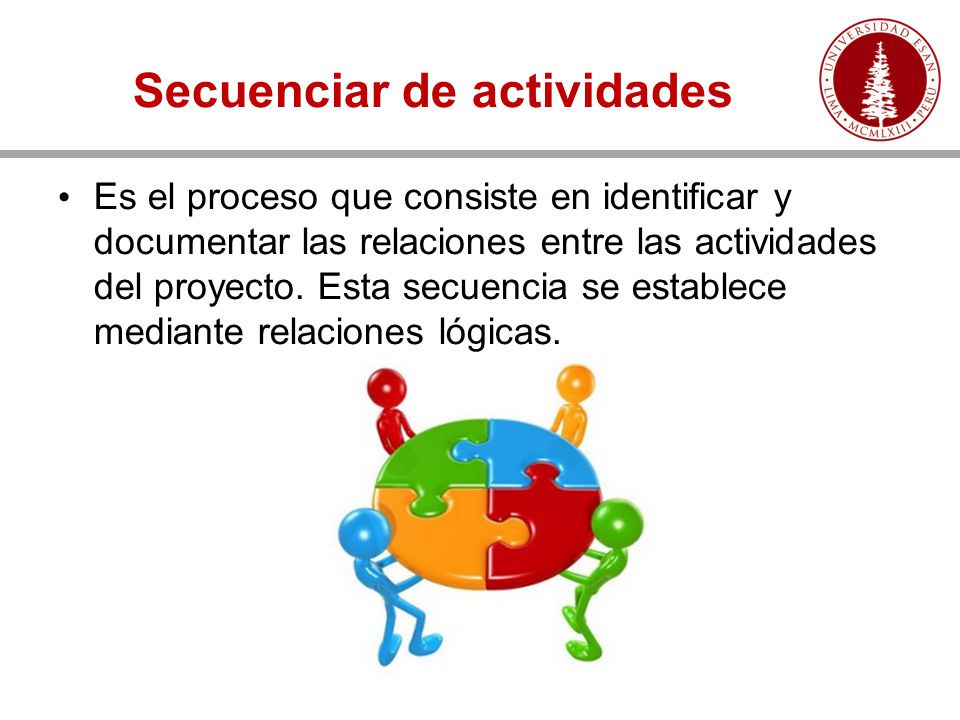 Secuenciar de actividades

UNIVERSIDAD ESAN · LIMA · MCMLXIII · PERU

• Es el proceso que consiste en identificar y documentar las relaciones entre las actividades del proyecto. Esta secuencia se establece mediante relaciones lógicas.